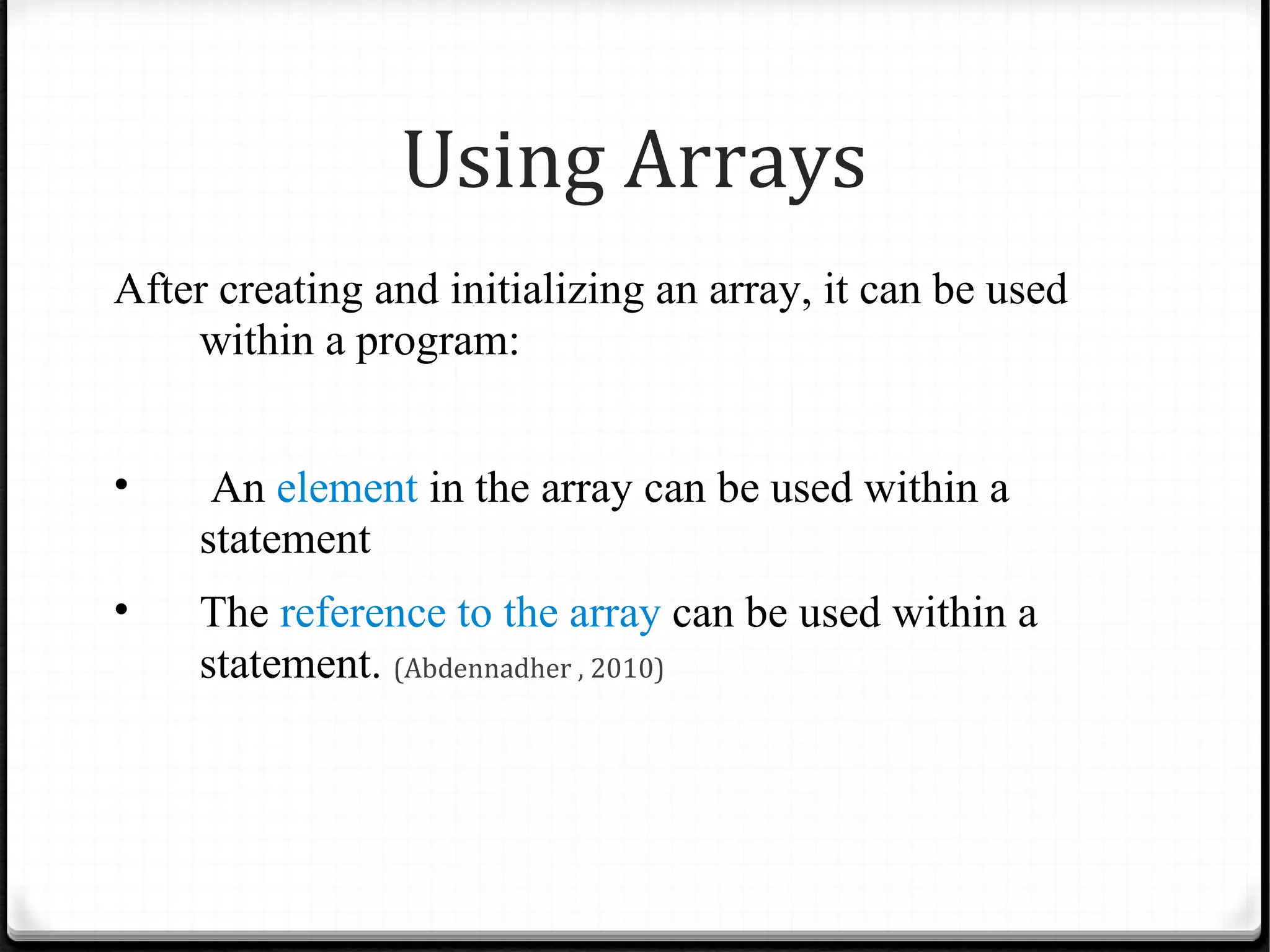 Using Arrays

After creating and initializing an array, it can be used within a program:

• An element in the array can be used within a statement

• The reference to the array can be used within a statement. (Abdennadher , 2010)